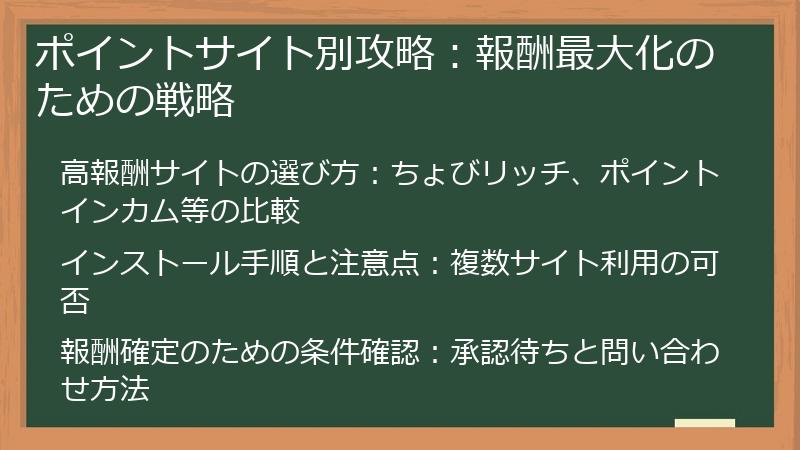 ポイントサイト別攻略：報酬最大化のための戦略

高報酬サイトの選び方：ちょびリッチ、ポイントインカム等の比較

インストール手順と注意点：複数サイト利用の可否

報酬確定のための条件確認：承認待ちと問い合わせ方法